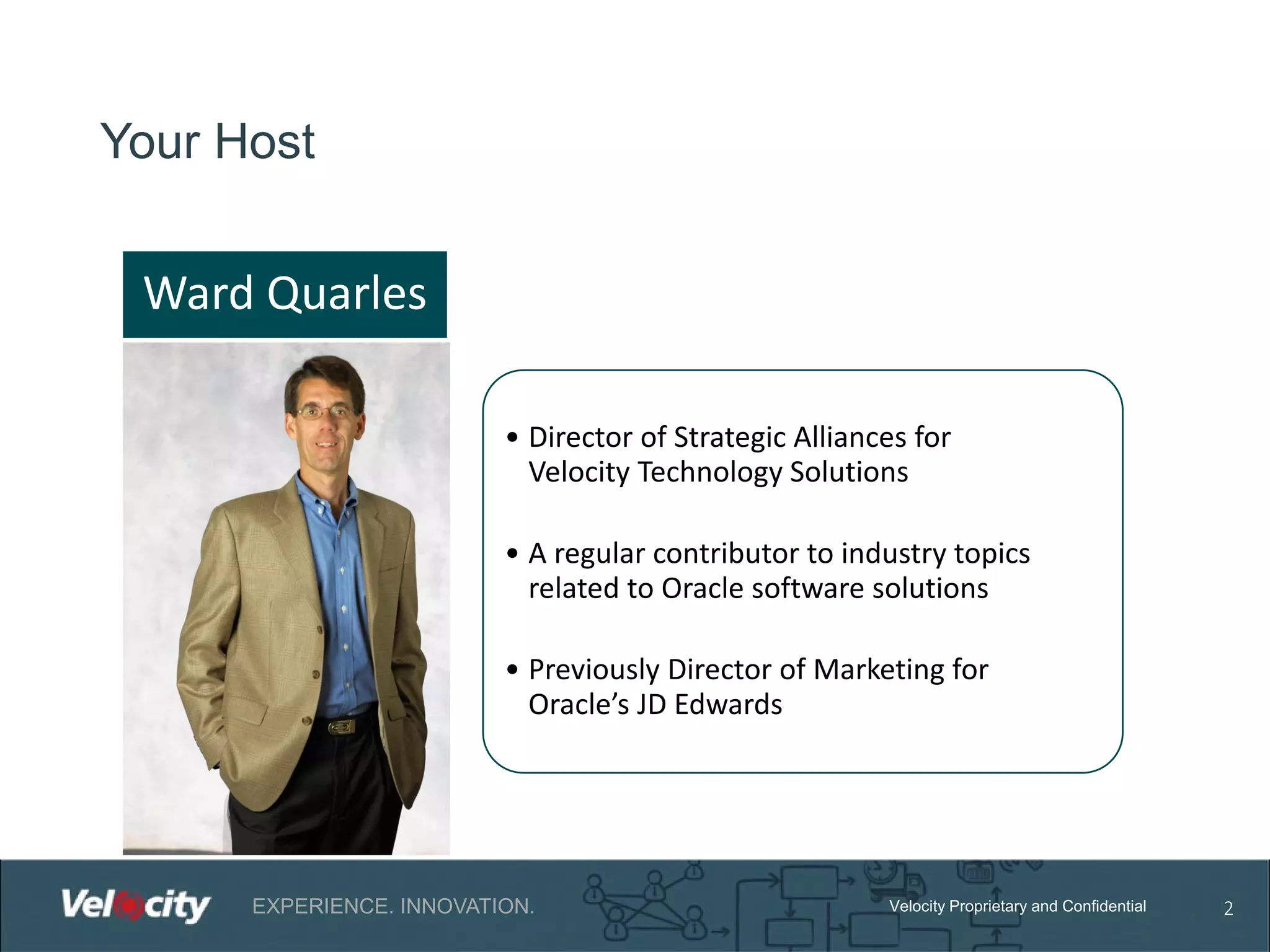 Your Host

Ward Quarles

• Director of Strategic Alliances for Velocity Technology Solutions

• A regular contributor to industry topics related to Oracle software solutions

• Previously Director of Marketing for Oracle's JD Edwards

Velocity EXPERIENCE. INNOVATION. Velocity Proprietary and Confidential 2